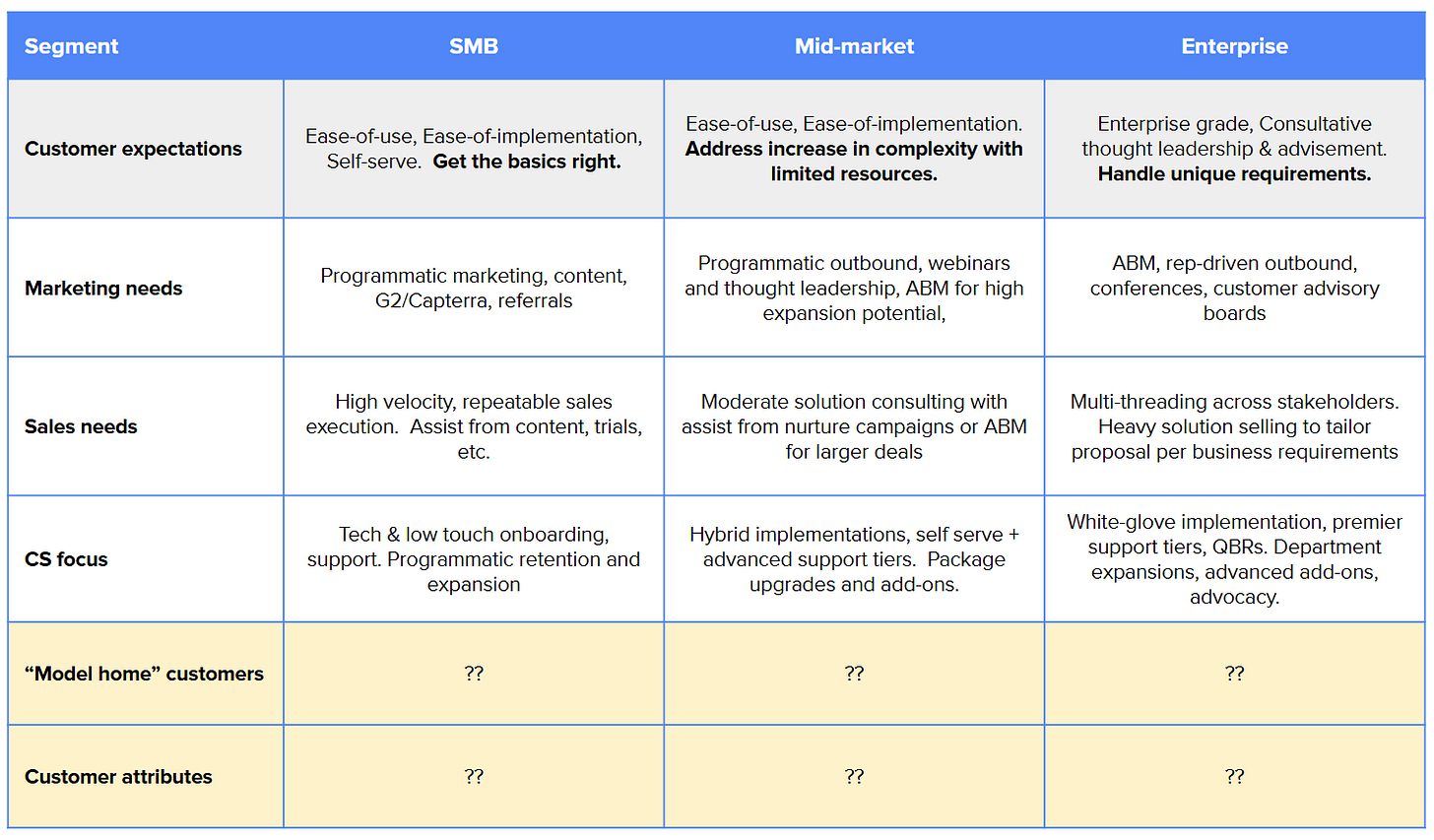 | Segment | SMB | Mid-market | Enterprise |
|---|---|---|---|
| Customer expectations | Ease-of-use, Ease-of-implementation, Self-serve.  Get the basics right. | Ease-of-use, Ease-of-implementation. Address increase in complexity with limited resources. | Enterprise grade, Consultative thought leadership & advisement. Handle unique requirements. |
| Marketing needs | Programmatic marketing, content, G2/Capterra, referrals | Programmatic outbound, webinars and thought leadership, ABM for high expansion potential, | ABM, rep-driven outbound, conferences, customer advisory boards |
| Sales needs | High velocity, repeatable sales execution.  Assist from content, trials, etc. | Moderate solution consulting with assist from nurture campaigns or ABM for larger deals | Multi-threading across stakeholders. Heavy solution selling to tailor proposal per business requirements |
| CS focus | Tech & low touch onboarding, support. Programmatic retention and expansion | Hybrid implementations, self serve + advanced support tiers.  Package upgrades and add-ons. | White-glove implementation, premier support tiers, QBRs. Department expansions, advanced add-ons, advocacy. |
| “Model home” customers | ?? | ?? | ?? |
| Customer attributes | ?? | ?? | ?? |